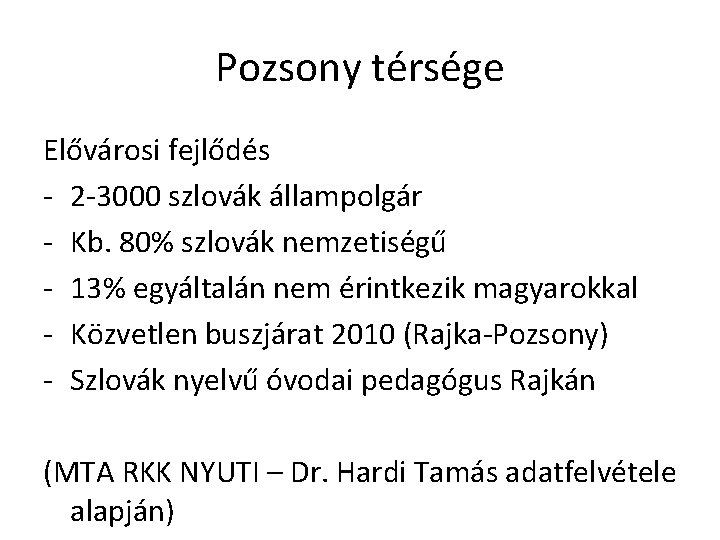 Pozsony térsége

Elővárosi fejlődés
- 2-3000 szlovák állampolgár
- Kb. 80% szlovák nemzetiségű
- 13% egyáltalán nem érintkezik magyarokkal
- Közvetlen buszjárat 2010 (Rajka-Pozsony)
- Szlovák nyelvű óvodai pedagógus Rajkán

(MTA RKK NYUTI – Dr. Hardi Tamás adatfelvétele alapján)